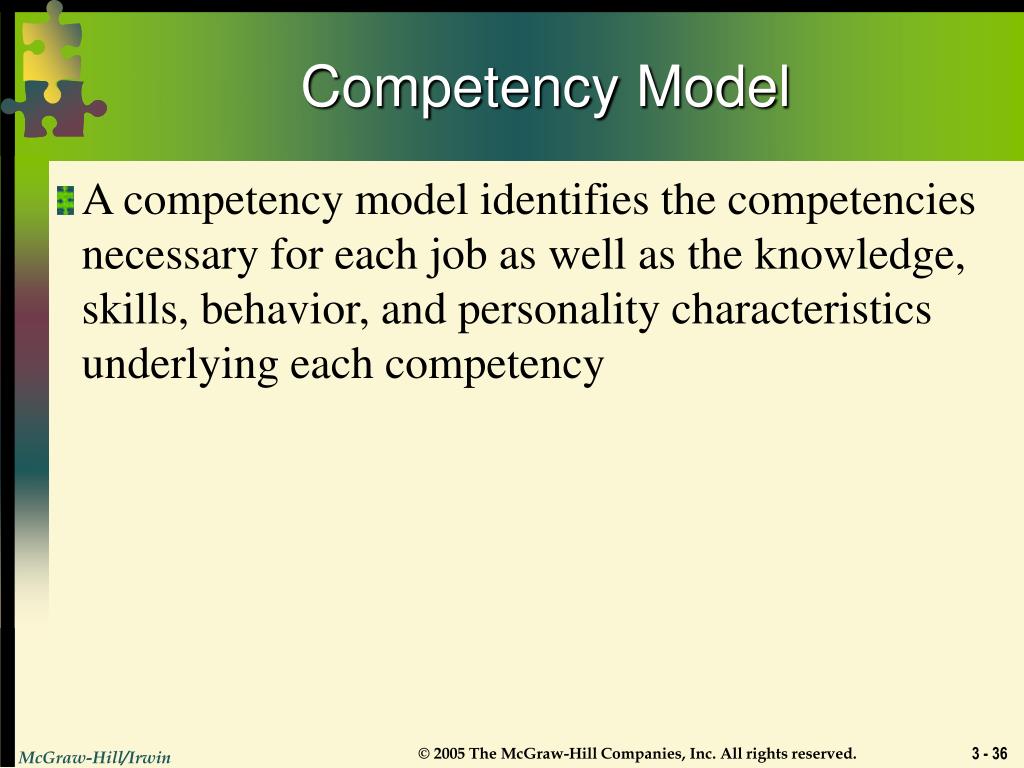 Competency Model

A competency model identifies the competencies necessary for each job as well as the knowledge, skills, behavior, and personality characteristics underlying each competency

McGraw-Hill/Irwin

© 2005 The McGraw-Hill Companies, Inc. All rights reserved.

3 - 36